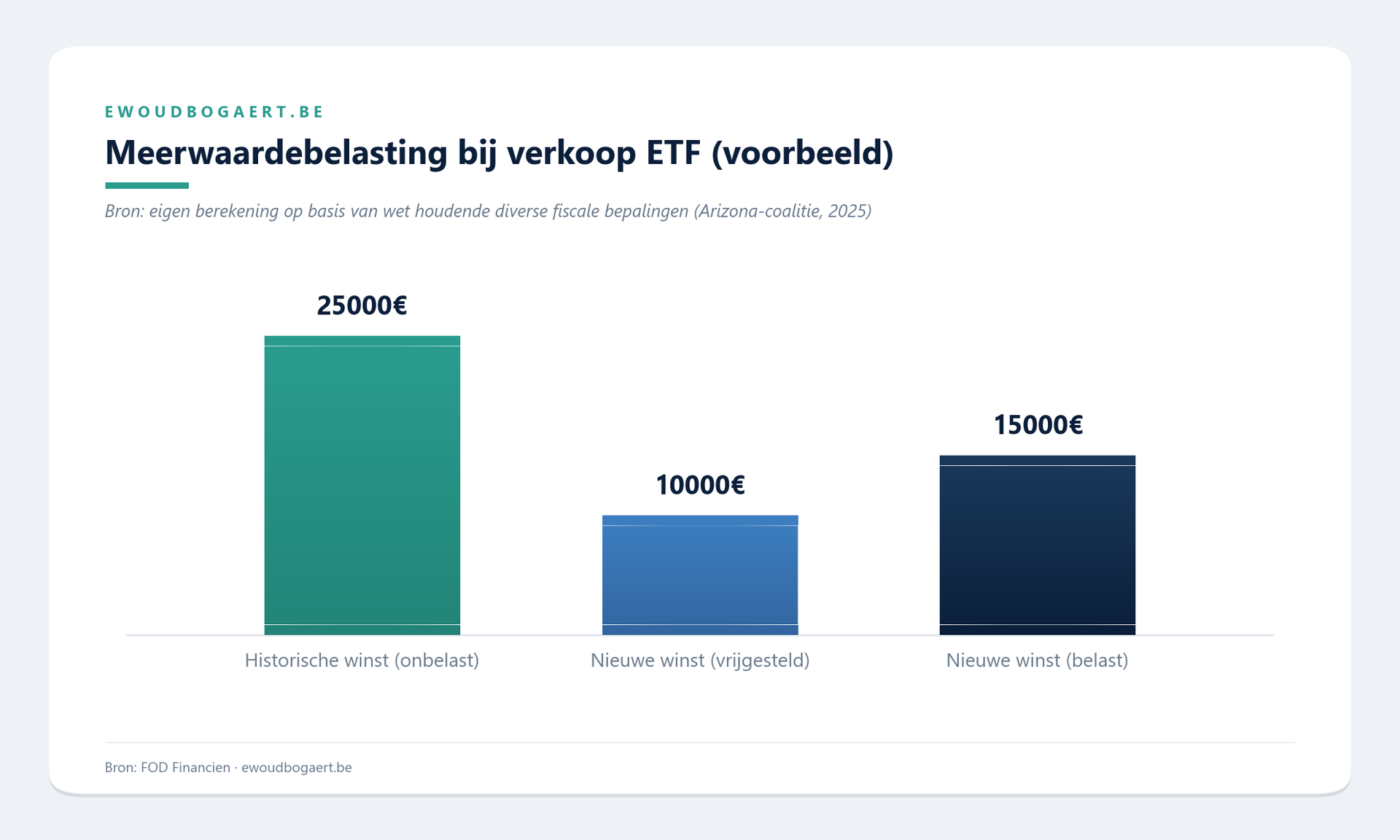 EWOUDBOGAERT.BE

Meerwaardebelasting bij verkoop ETF (voorbeeld)

Bron: eigen berekening op basis van wet houdende diverse fiscale bepalingen (Arizona-coalitie, 2025)

25000€

10000€

15000€

Historische winst (onbelast)

Nieuwe winst (vrijgesteld)

Nieuwe winst (belast)

Bron: FOD Financien · ewoudbogaert.be